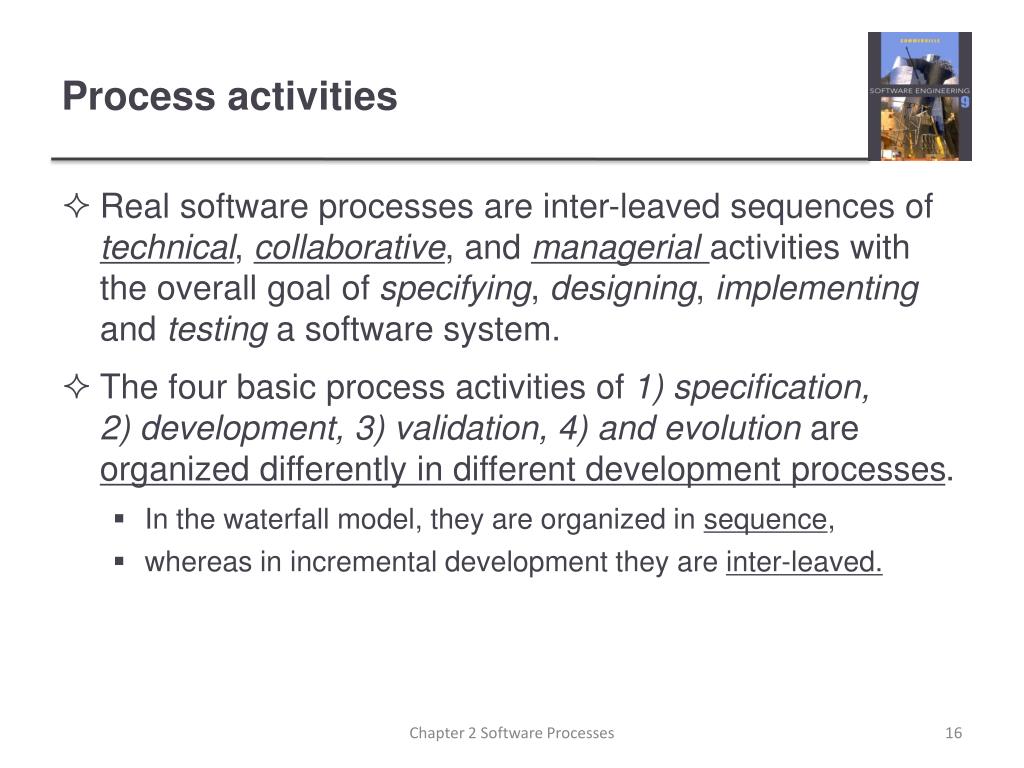 Process activities

SOMMERVILLE
SOFTWARE ENGINEERING
9

✧ Real software processes are inter-leaved sequences of technical, collaborative, and managerial activities with the overall goal of specifying, designing, implementing and testing a software system.

✧ The four basic process activities of 1) specification, 2) development, 3) validation, 4) and evolution are organized differently in different development processes.

▪ In the waterfall model, they are organized in sequence,

▪ whereas in incremental development they are inter-leaved.

Chapter 2 Software Processes

16